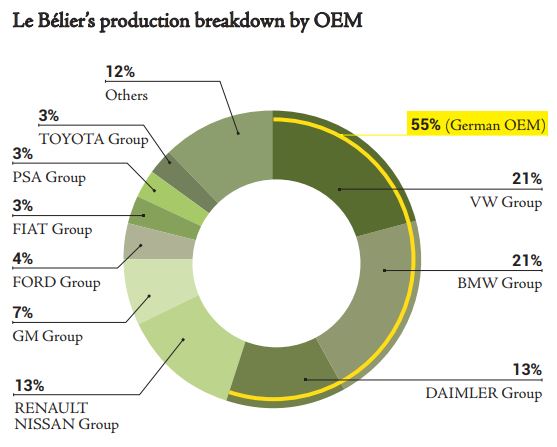 Le Bélier's production breakdown by OEM

12%
Others

3%
TOYOTA Group

3%
PSA Group

3%
FIAT Group

4%
FORD Group

7%
GM Group

13%
RENAULT NISSAN Group

55% (German OEM)

21%
VW Group

21%
BMW Group

13%
DAIMLER Group